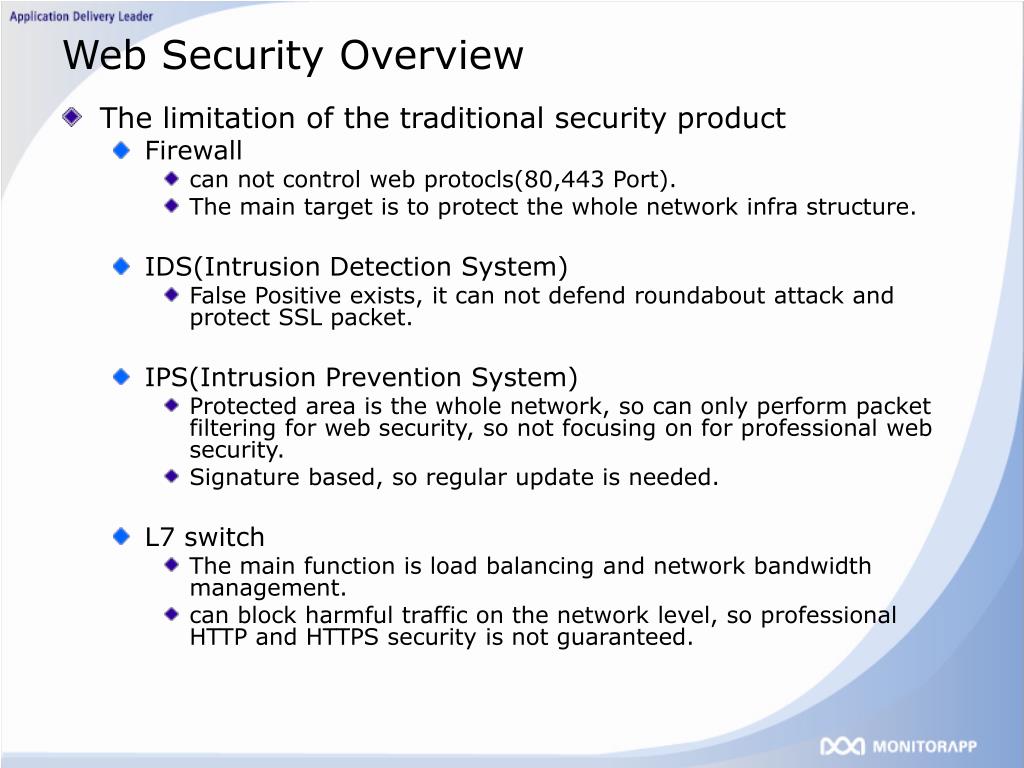 Application Delivery Leader

Web Security Overview

The limitation of the traditional security product

Firewall

can not control web protocls(80,443 Port).

The main target is to protect the whole network infra structure.

IDS(Intrusion Detection System)

False Positive exists, it can not defend roundabout attack and protect SSL packet.

IPS(Intrusion Prevention System)

Protected area is the whole network, so can only perform packet filtering for web security, so not focusing on for professional web security.

Signature based, so regular update is needed.

L7 switch

The main function is load balancing and network bandwidth management.

can block harmful traffic on the network level, so professional HTTP and HTTPS security is not guaranteed.

MONITORAPP